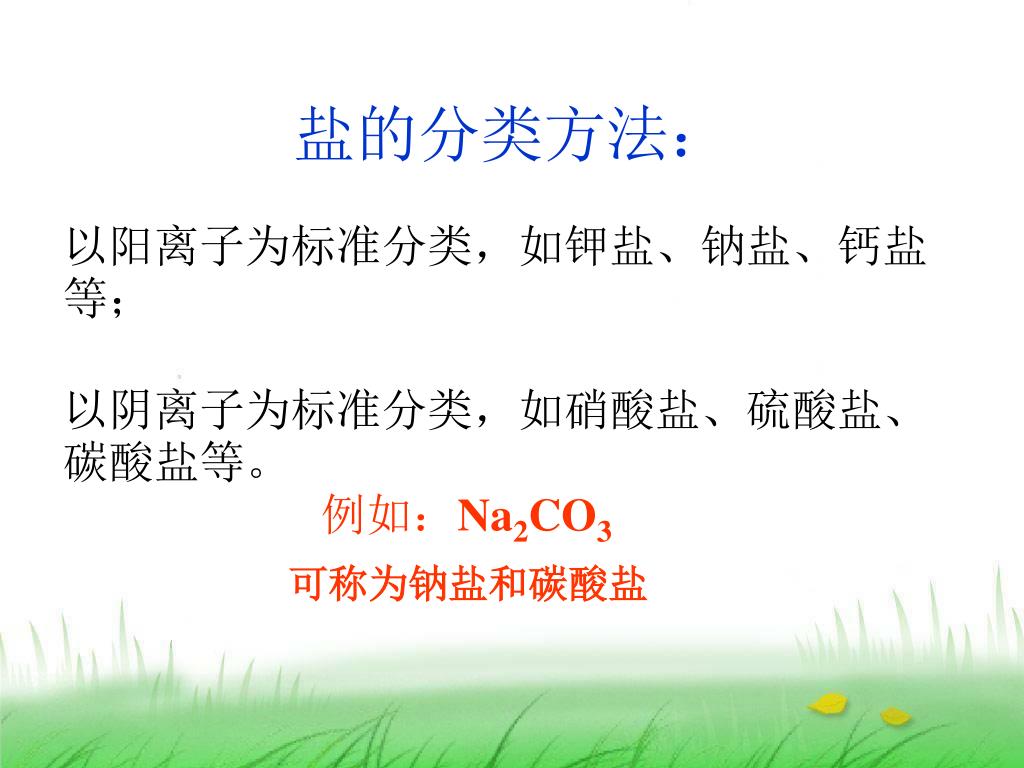 盐的分类方法：

以阳离子为标准分类，如钾盐、钠盐、钙盐等；

以阴离子为标准分类，如硝酸盐、硫酸盐、碳酸盐等。

例如：$Na_2CO_3$

可称为钠盐和碳酸盐